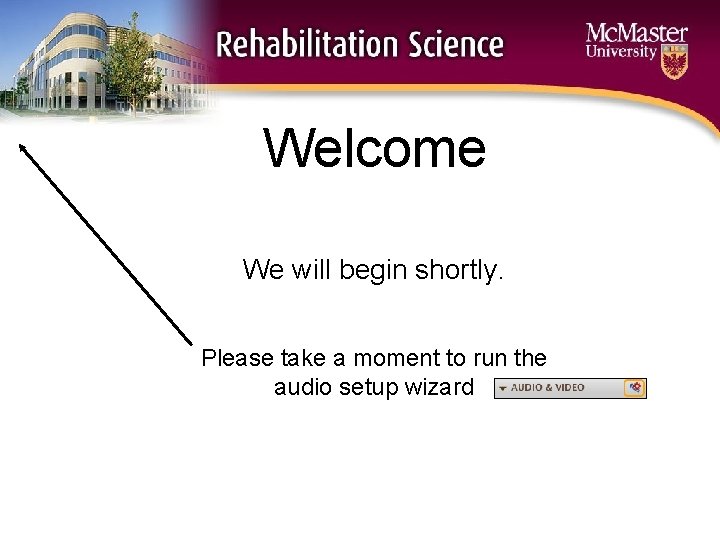 Rehabilitation Science

McMaster University

Welcome

We will begin shortly.

Please take a moment to run the audio setup wizard

AUDIO & VIDEO